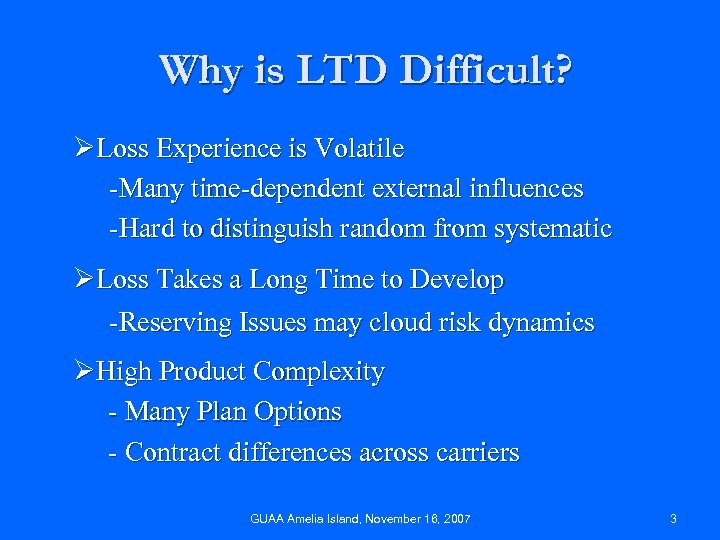 Why is LTD Difficult?

➢Loss Experience is Volatile

-Many time-dependent external influences

-Hard to distinguish random from systematic

➢Loss Takes a Long Time to Develop

-Reserving Issues may cloud risk dynamics

➢High Product Complexity

- Many Plan Options

- Contract differences across carriers

GUAA Amelia Island, November 16, 2007

3